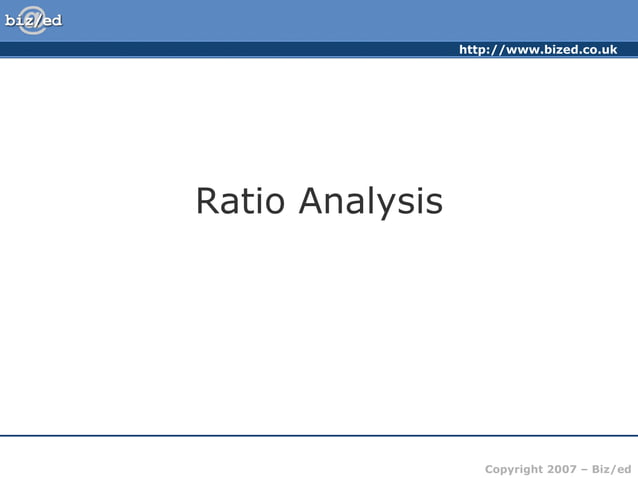 biz/ed

http://www.bized.co.uk

Ratio Analysis

Copyright 2007 – Biz/ed